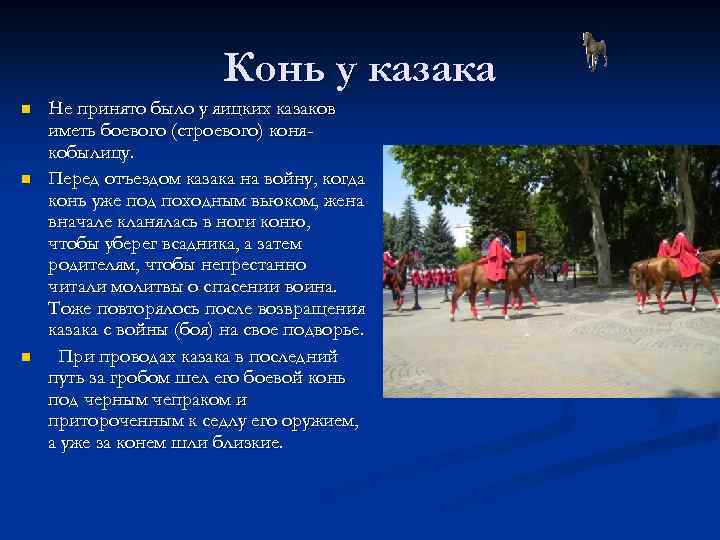 Конь у казака

Не принято было у яицких казаков иметь боевого (строевого) коня-кобылицу.

Перед отъездом казака на войну, когда конь уже под походным вьюком, жена вначале кланялась в ноги коню, чтобы уберег всадника, а затем родителям, чтобы непрестанно читали молитвы о спасении воина. Тоже повторялось после возвращения казака с войны (боя) на свое подворье.

При проводах казака в последний путь за гробом шел его боевой конь под черным чепраком и притороченным к седлу его оружием, а уже за конем шли близкие.